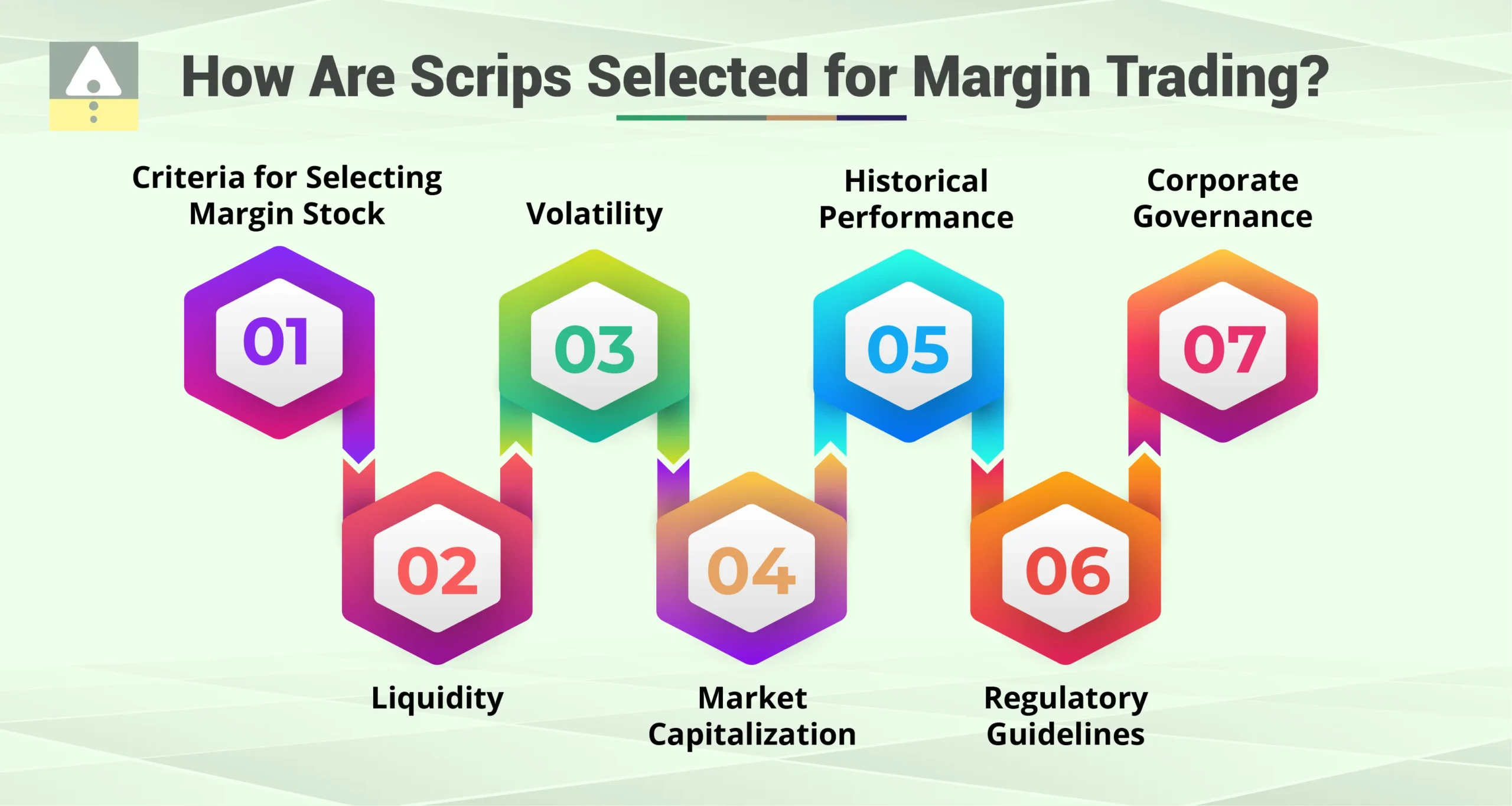 How Are Scrips Selected for Margin Trading?

Criteria for Selecting Margin Stock

01

Volatility

03

Historical Performance

05

Corporate Governance

07

02

Liquidity

04

Market Capitalization

06

Regulatory Guidelines